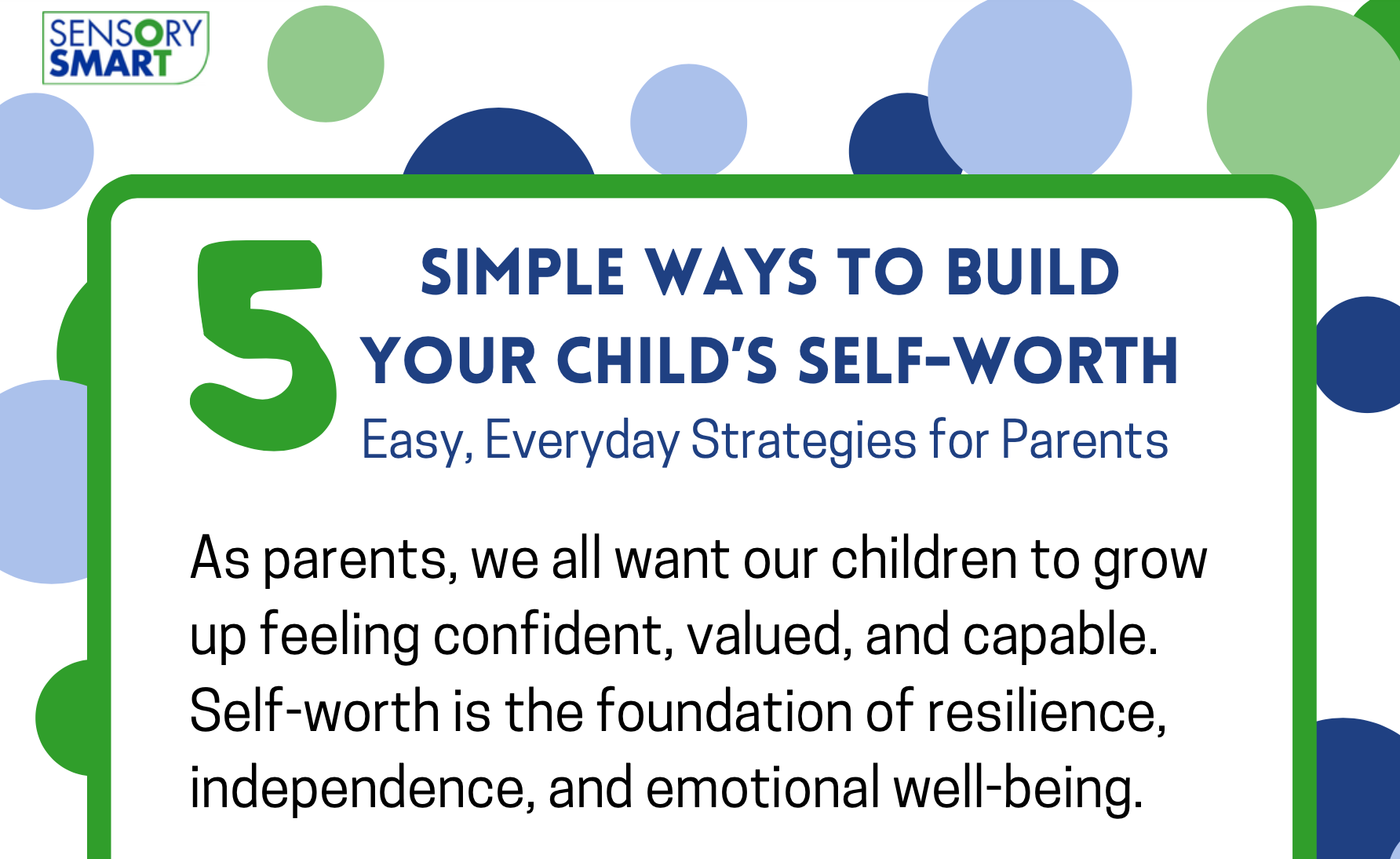 SENSORY SMART

5 SIMPLE WAYS TO BUILD YOUR CHILD'S SELF-WORTH
Easy, Everyday Strategies for Parents

As parents, we all want our children to grow up feeling confident, valued, and capable. Self-worth is the foundation of resilience, independence, and emotional well-being.